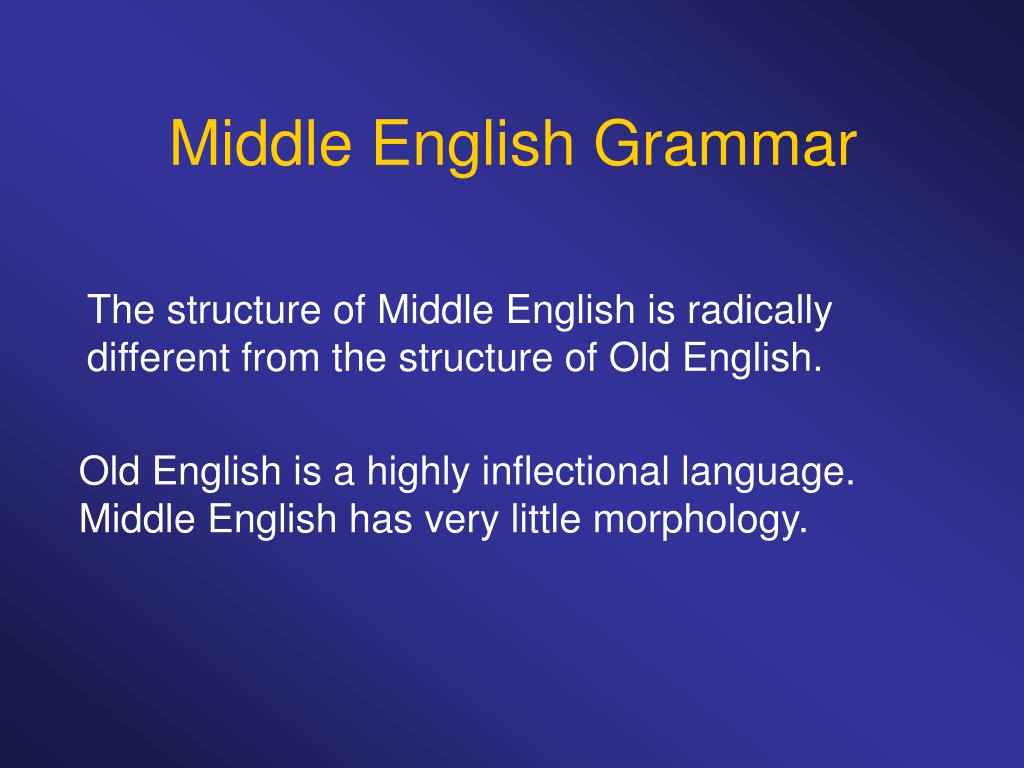 Middle English Grammar

The structure of Middle English is radically different from the structure of Old English.

Old English is a highly inflectional language. Middle English has very little morphology.